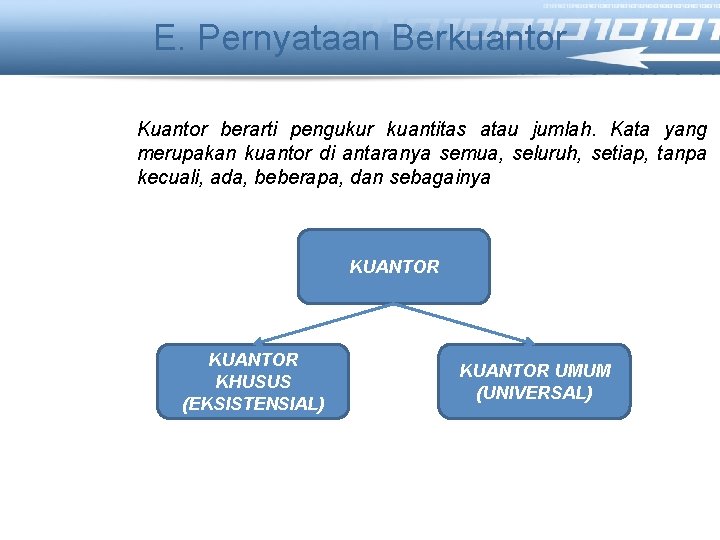 E. Pernyataan Berkuantor

Kuantor berarti pengukur kuantitas atau jumlah. Kata yang merupakan kuantor di antaranya semua, seluruh, setiap, tanpa kecuali, ada, beberapa, dan sebagainya

KUANTOR

KUANTOR KHUSUS (EKSISTENSIAL)

KUANTOR UMUM (UNIVERSAL)